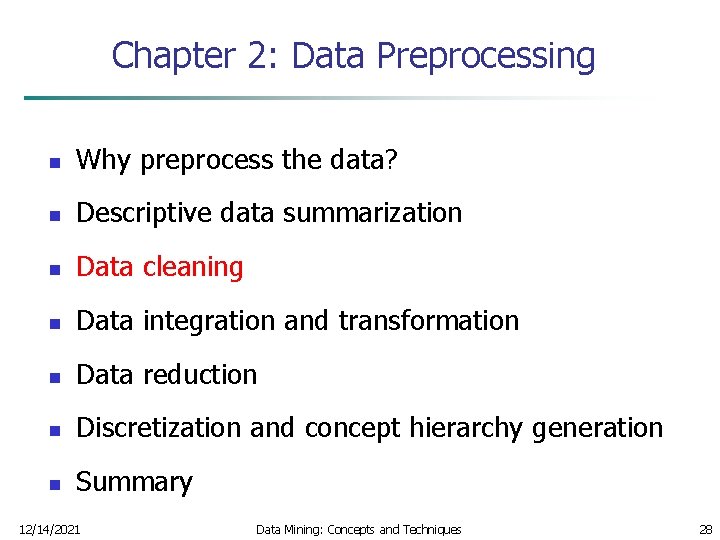 Chapter 2: Data Preprocessing

- Why preprocess the data?
- Descriptive data summarization
- Data cleaning
- Data integration and transformation
- Data reduction
- Discretization and concept hierarchy generation
- Summary

12/14/2021 Data Mining: Concepts and Techniques 28